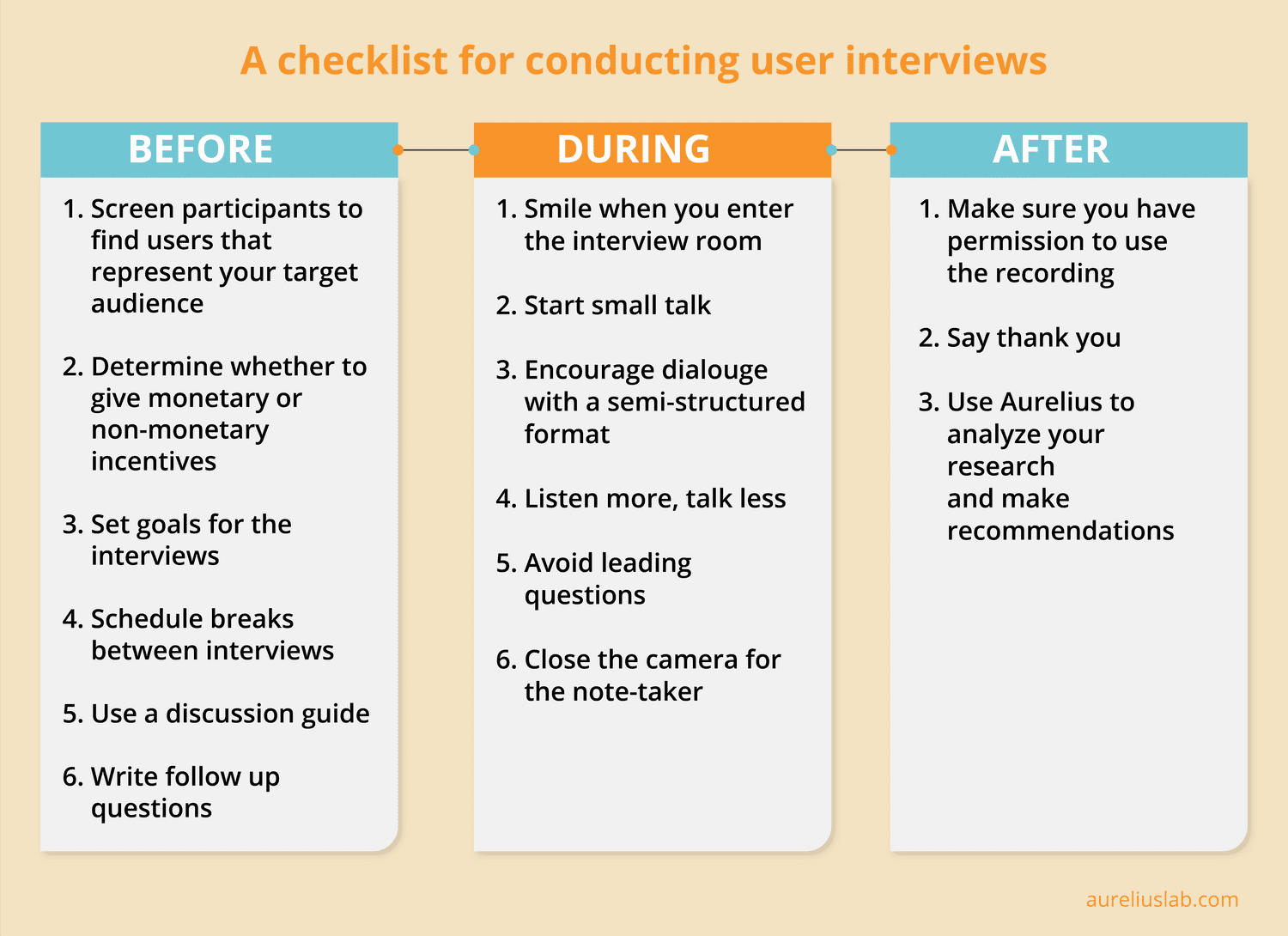 A checklist for conducting user interviews

BEFORE

1. Screen participants to find users that represent your target audience

2. Determine whether to give monetary or non-monetary incentives

3. Set goals for the interviews

4. Schedule breaks between interviews

5. Use a discussion guide

6. Write follow up questions

DURING

1. Smile when you enter the interview room

2. Start small talk

3. Encourage dialouge with a semi-structured format

4. Listen more, talk less

5. Avoid leading questions

6. Close the camera for the note-taker

AFTER

1. Make sure you have permission to use the recording

2. Say thank you

3. Use Aurelius to analyze your research and make recommendations

aureliuslab.com